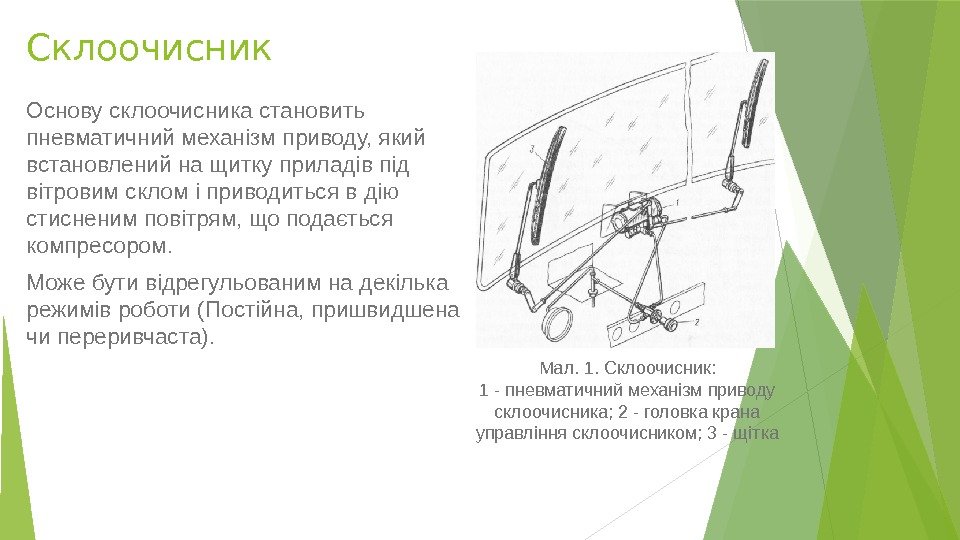 Склоочисник

Основу склоочисника становить пневматичний механізм приводу, який встановлений на щитку приладів під вітровим склом і приводиться в дію стисненим повітрям, що подається компресором.

Може бути відрегульованим на декілька режимів роботи (Постійна, пришвидшена чи переривчаста).

3

1

2

Мал. 1. Склоочисник:
1 - пневматичний механізм приводу склоочисника; 2 - головка крана управління склоочисником; 3 - щітка